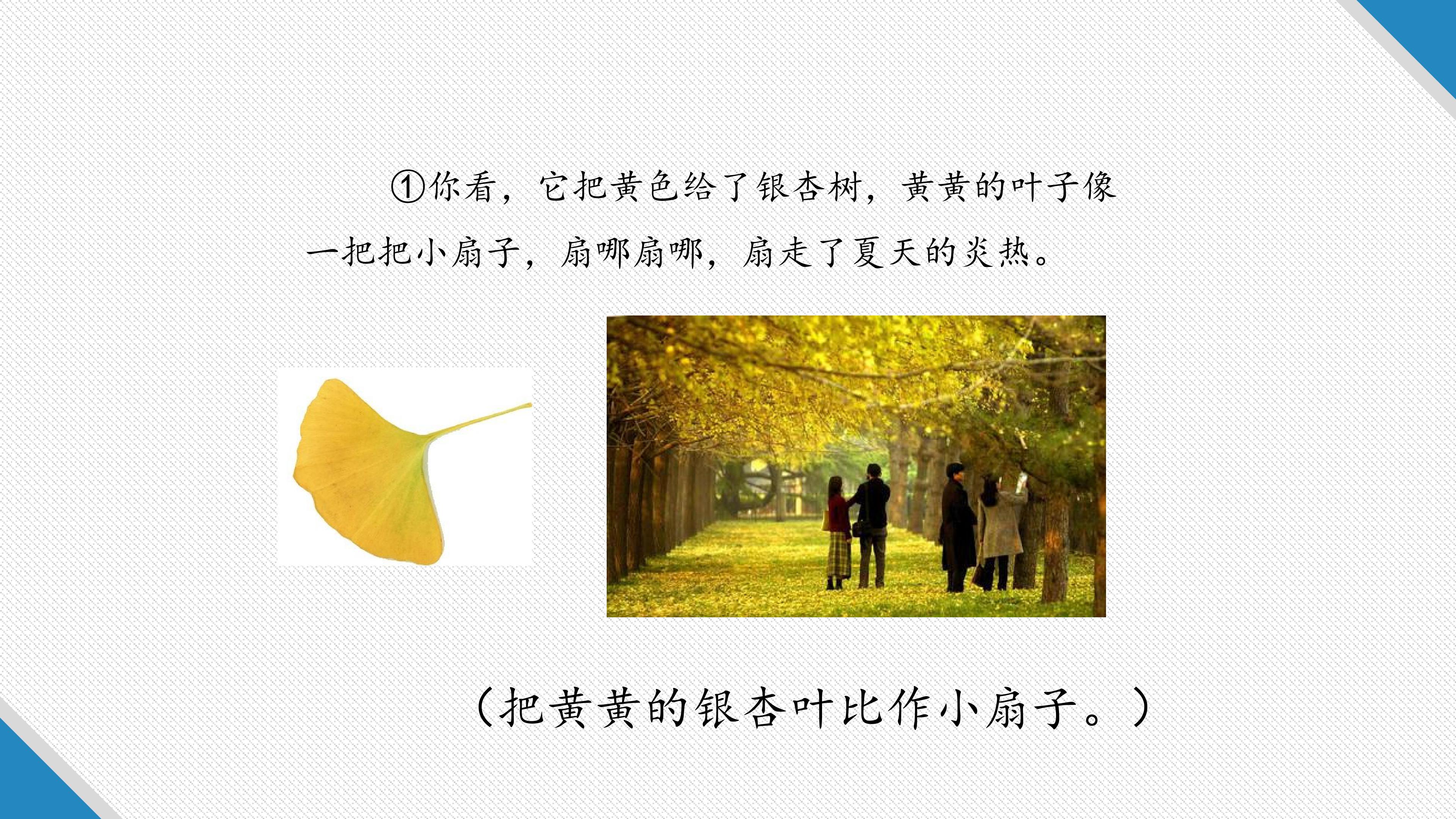 ①你看，它把黄色给了银杏树，黄黄的叶子像一把把小扇子，扇哪扇哪，扇走了夏天的炎热。

（把黄黄的银杏叶比作小扇子。）